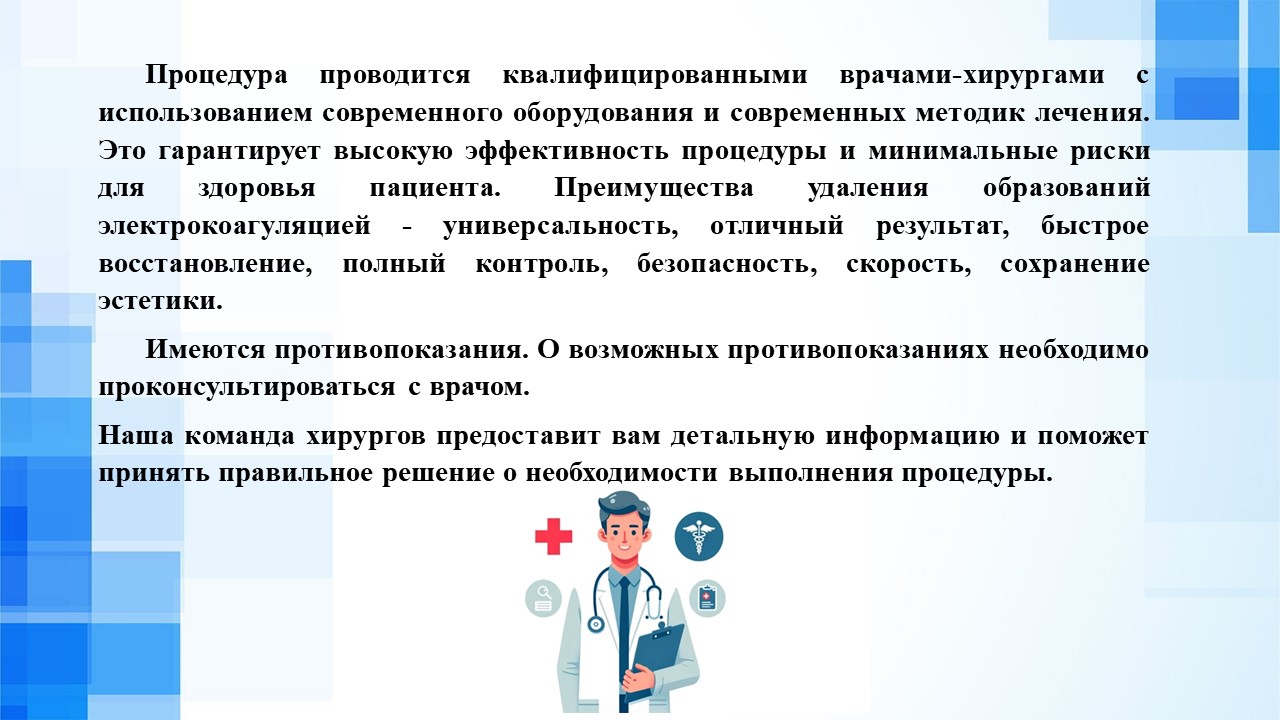 Процедура проводится квалифицированными врачами-хирургами с использованием современного оборудования и современных методик лечения. Это гарантирует высокую эффективность процедуры и минимальные риски для здоровья пациента. Преимущества удаления образований электрокоагуляцией - универсальность, отличный результат, быстрое восстановление, полный контроль, безопасность, скорость, сохранение эстетики.

Имеются противопоказания. О возможных противопоказаниях необходимо проконсультироваться с врачом.

Наша команда хирургов предоставит вам детальную информацию и поможет принять правильное решение о необходимости выполнения процедуры.